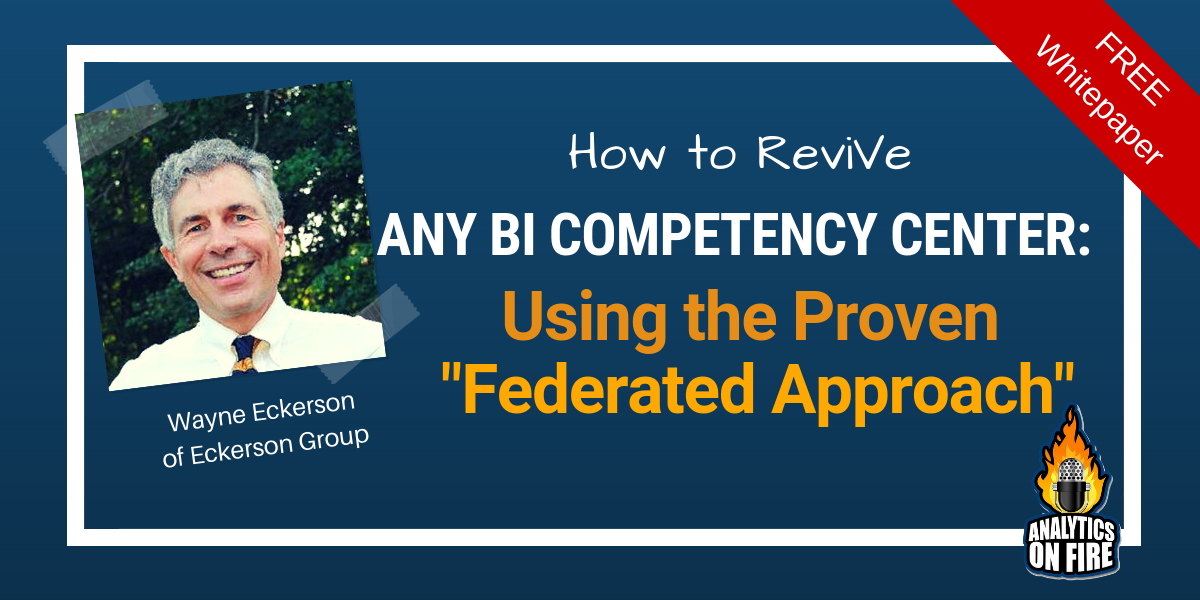 FREE Whitepaper

How to ReviVe

ANY BI COMPETENCY CENTER:

Using the Proven "Federated Approach"

Wayne Eckerson of Eckerson Group

ANALYTICS ON FIRE